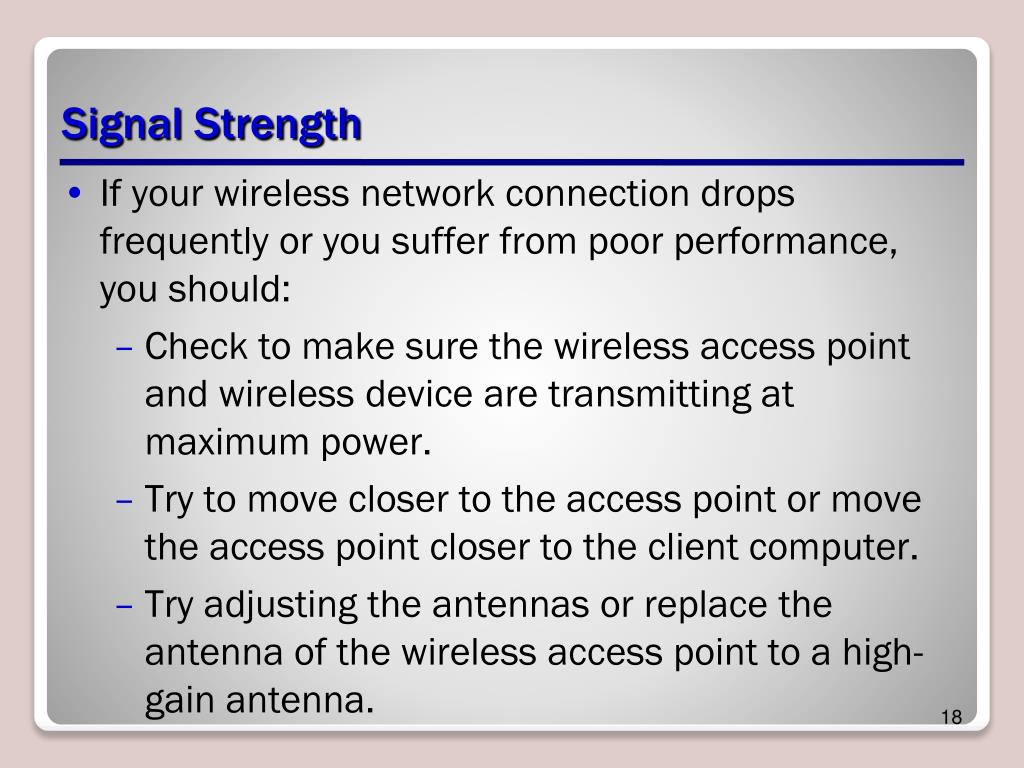 Signal Strength

• If your wireless network connection drops frequently or you suffer from poor performance, you should:

– Check to make sure the wireless access point and wireless device are transmitting at maximum power.

– Try to move closer to the access point or move the access point closer to the client computer.

– Try adjusting the antennas or replace the antenna of the wireless access point to a high-gain antenna.

18